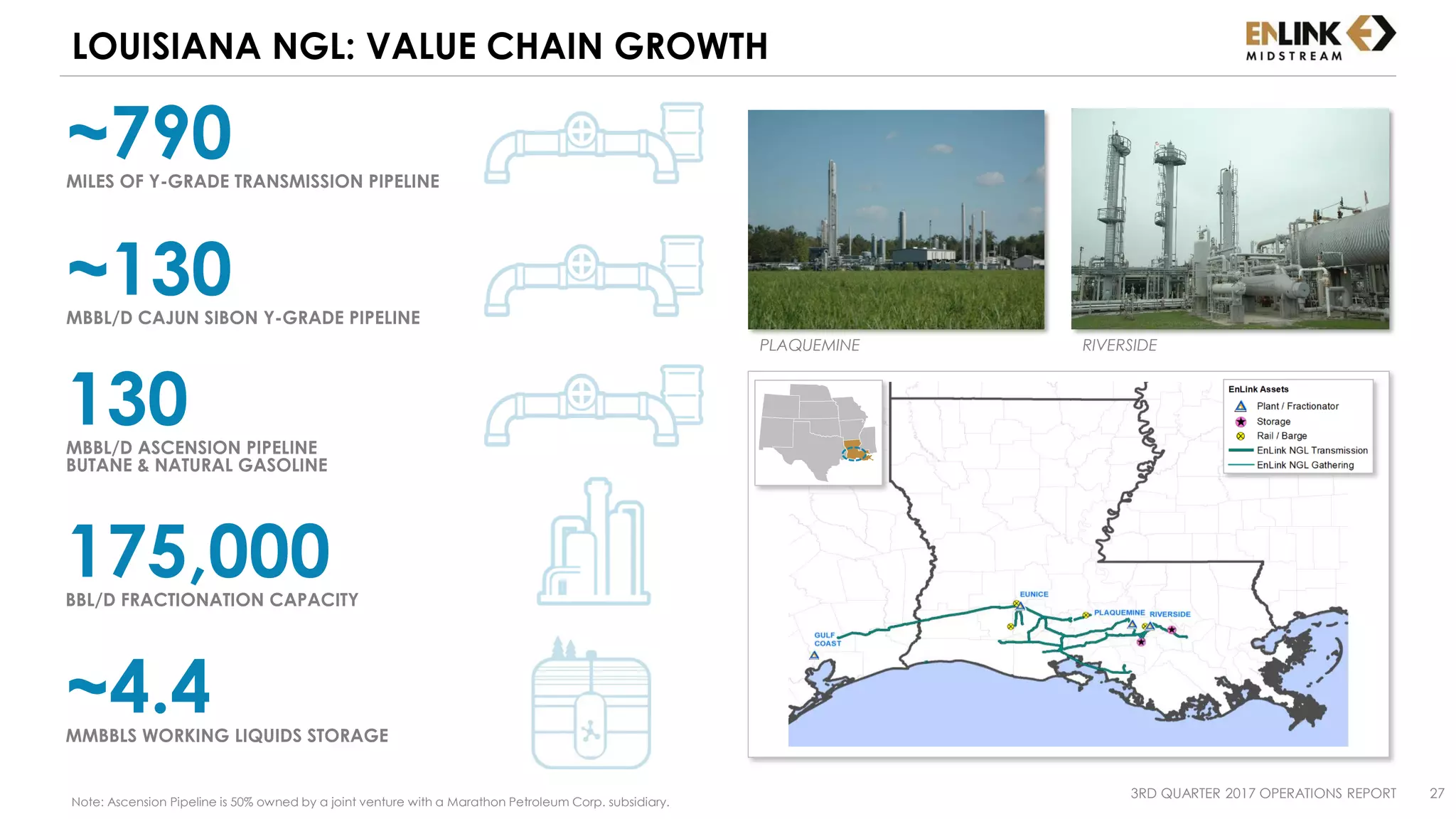 LOUISIANA NGL: VALUE CHAIN GROWTH

ENLINK MIDSTREAM

~790
MILES OF Y-GRADE TRANSMISSION PIPELINE

~130
MBBL/D CAJUN SIBON Y-GRADE PIPELINE

130
MBBL/D ASCENSION PIPELINE BUTANE & NATURAL GASOLINE

175,000
BBL/D FRACTIONATION CAPACITY

~4.4
MMBBLS WORKING LIQUIDS STORAGE

PLAQUEMINE

RIVERSIDE

EnLink Assets
Plant / Fractionator
Storage
Rail / Barge
EnLink NGL Transmission
EnLink NGL Gathering

EUNICE
PLAQUEMINE
RIVERSIDE
GULF COAST

Note: Ascension Pipeline is 50% owned by a joint venture with a Marathon Petroleum Corp. subsidiary.

3RD QUARTER 2017 OPERATIONS REPORT 27